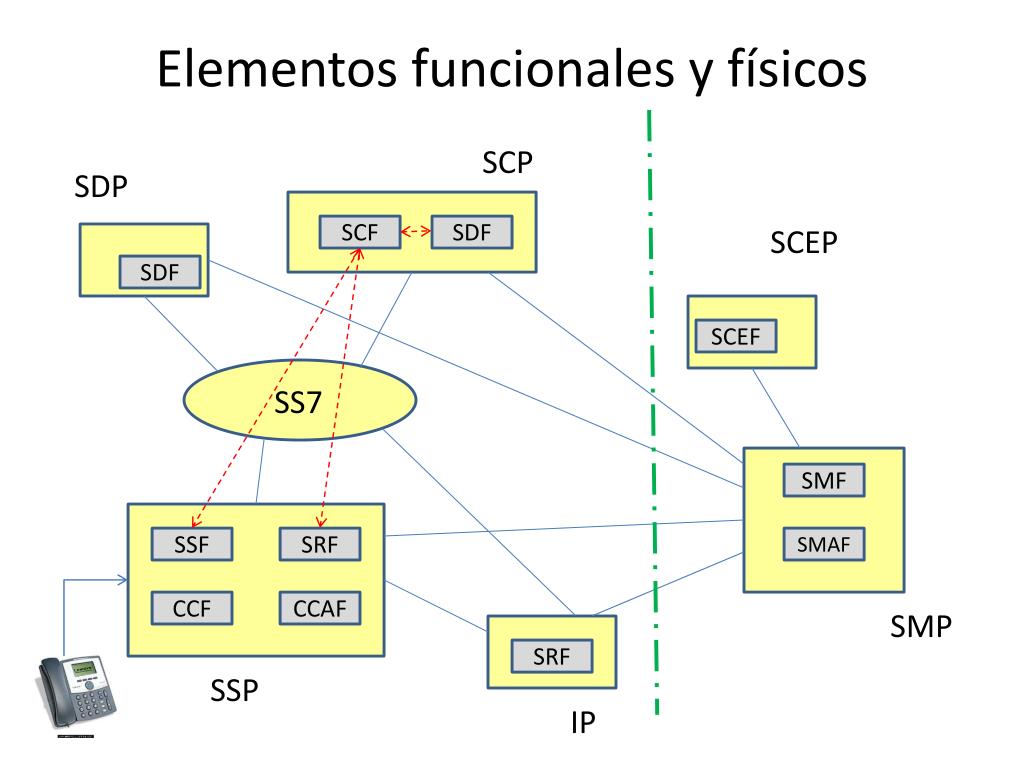 Elementos funcionales y físicos

SDP
SDF

SCP
SCF
SDF

SCEP
SCEF

SS7

SMF
SMAF
SMP

SSF
SRF
CCF
CCAF
SSP

SRF
IP